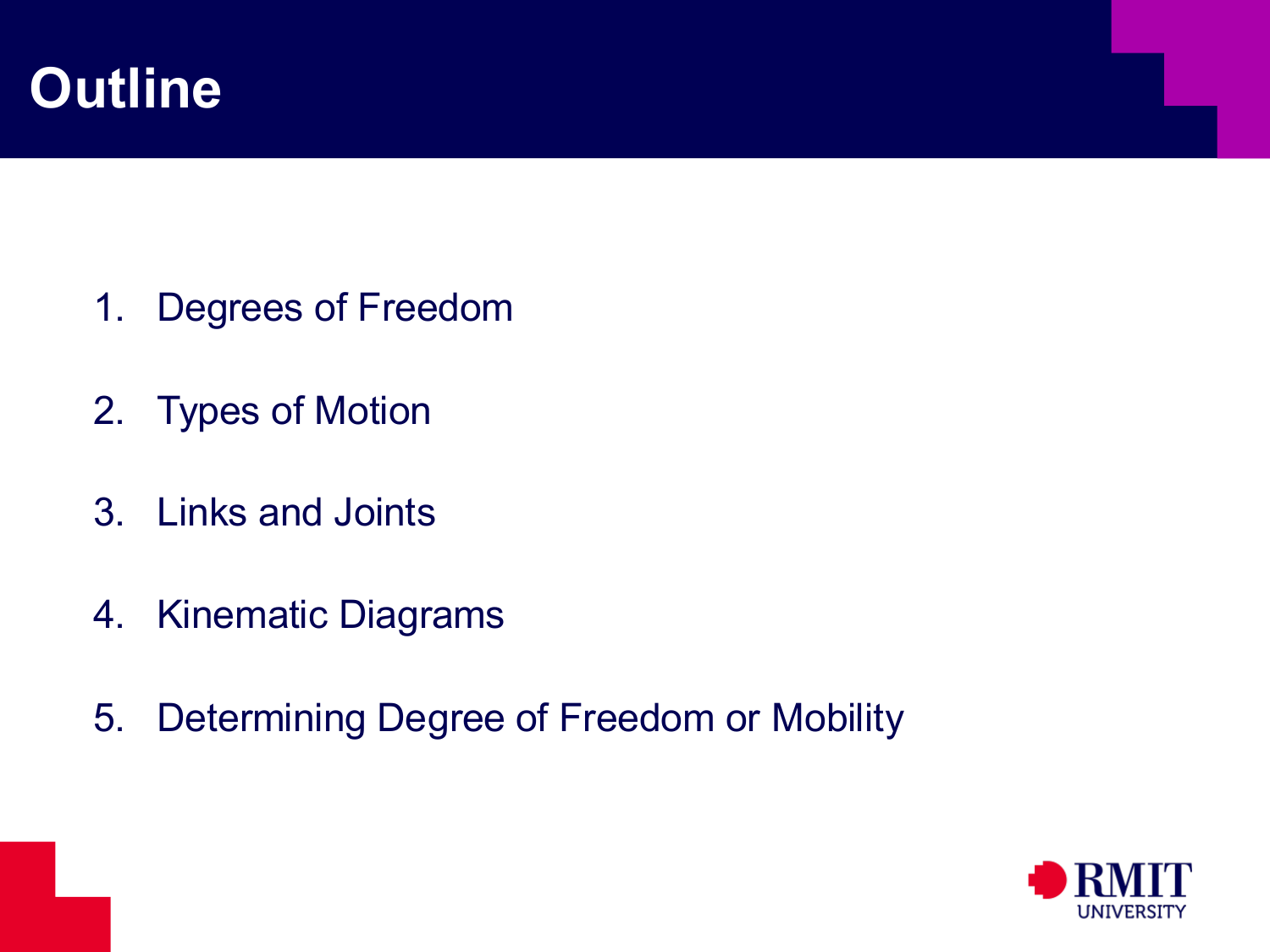 Outline

1. Degrees of Freedom

2. Types of Motion

3. Links and Joints

4. Kinematic Diagrams

5. Determining Degree of Freedom or Mobility

RMIT
UNIVERSITY